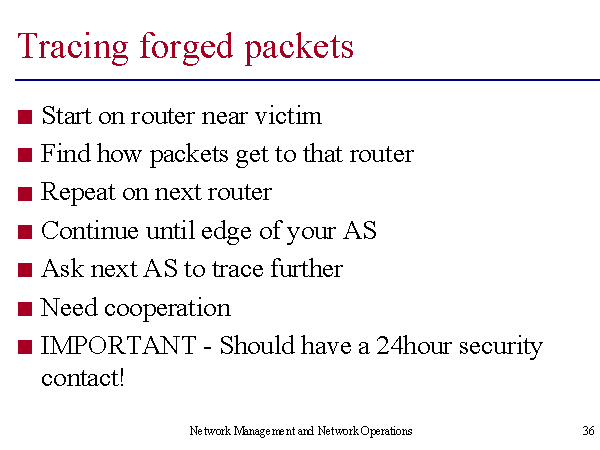 Tracing forged packets

■ Start on router near victim
■ Find how packets get to that router
■ Repeat on next router
■ Continue until edge of your AS
■ Ask next AS to trace further
■ Need cooperation
■ IMPORTANT - Should have a 24hour security contact!

Network Management and Network Operations

36